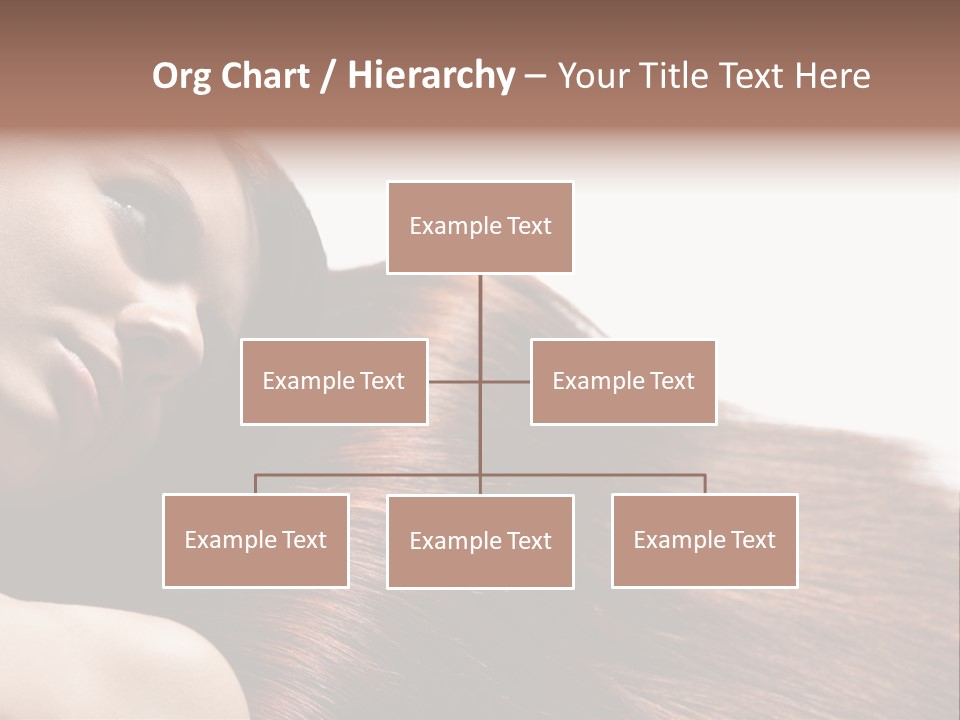 Org Chart / Hierarchy – Your Title Text Here

Example Text

Example Text

Example Text

Example Text

Example Text

Example Text